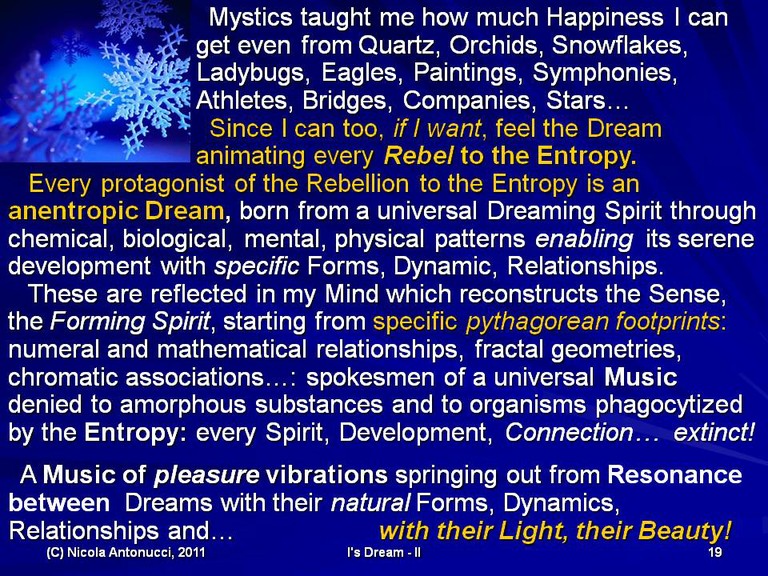 Mystics taught me how much Happiness I can get even from Quartz, Orchids, Snowflakes, Ladybugs, Eagles, Paintings, Symphonies, Athletes, Bridges, Companies, Stars…

Since I can too, if I want, feel the Dream animating every Rebel to the Entropy.

Every protagonist of the Rebellion to the Entropy is an anentropic Dream, born from a universal Dreaming Spirit through chemical, biological, mental, physical patterns enabling its serene development with specific Forms, Dynamic, Relationships.

These are reflected in my Mind which reconstructs the Sense, the Forming Spirit, starting from specific pythagorean footprints: numeral and mathematical relationships, fractal geometries, chromatic associations…: spokesmen of a universal Music denied to amorphous substances and to organisms phagocytized by the Entropy: every Spirit, Development, Connection… extinct!

A Music of pleasure vibrations springing out from Resonance between Dreams with their natural Forms, Dynamics, Relationships and… with their Light, their Beauty!

(C) Nicola Antonucci, 2011 I's Dream - II 19